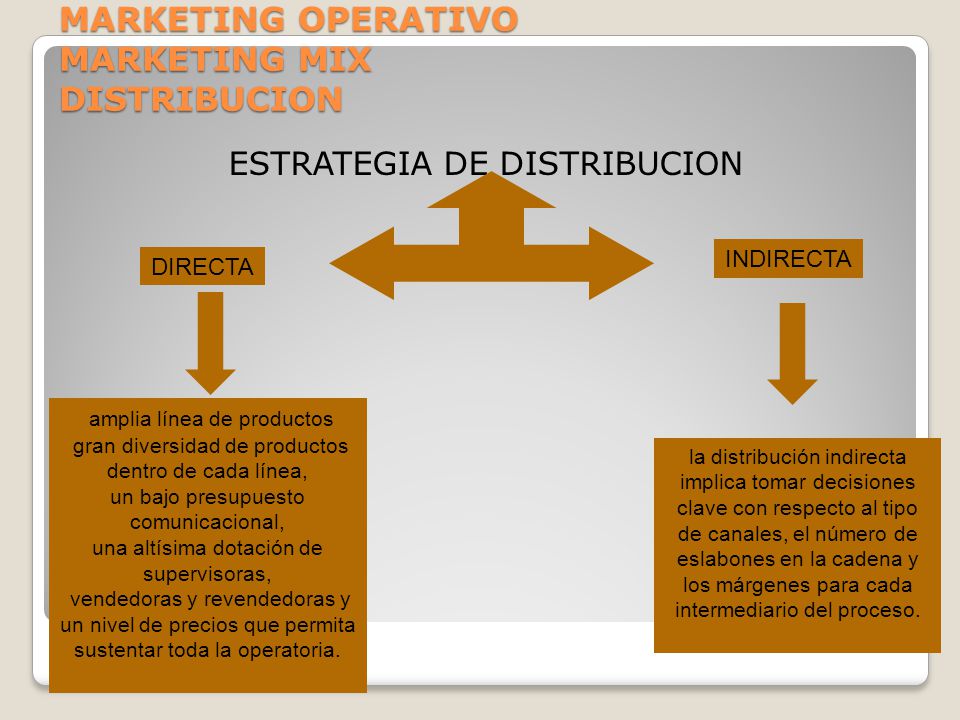 MARKETING OPERATIVO
MARKETING MIX
DISTRIBUCION

ESTRATEGIA DE DISTRIBUCION

DIRECTA

INDIRECTA

amplia línea de productos gran diversidad de productos dentro de cada línea, un bajo presupuesto comunicacional, una altísima dotación de supervisoras, vendedoras y revendedoras y un nivel de precios que permita sustentar toda la operatoria.

la distribución indirecta implica tomar decisiones clave con respecto al tipo de canales, el número de eslabones en la cadena y los márgenes para cada intermediario del proceso.